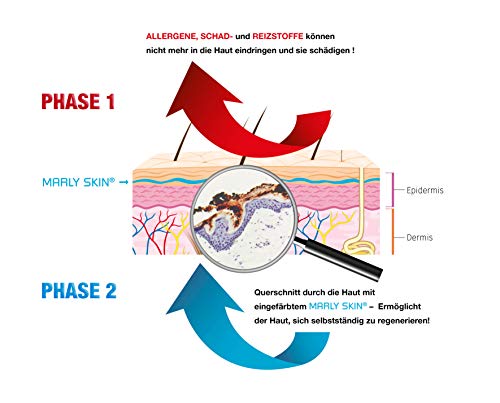 ALLERGENE, SCHAD- und REIZSTOFFE können nicht mehr in die Haut eindringen und sie schädigen !

PHASE 1

MARLY SKIN® →

Epidermis

Dermis

PHASE 2

Querschnitt durch die Haut mit eingefärbtem MARLY SKIN® – Ermöglicht der Haut, sich selbstständig zu regenerieren!